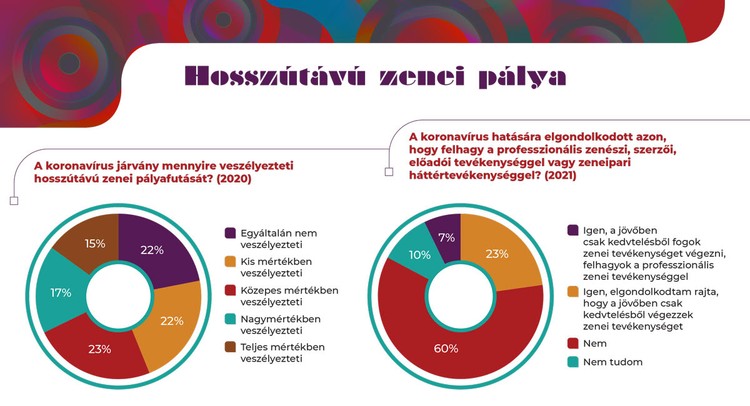 Hosszútávú zenei pálya

A koronavírus járvány mennyire veszélyezteti hosszútávú zenei pályafutását? (2020)

22%
22%
23%
17%
15%

Egyáltalán nem veszélyezteti
Kis mértékben veszélyezteti
Közepes mértékben veszélyezteti
Nagymértékben veszélyezteti
Teljes mértékben veszélyezteti

A koronavírus hatására elgondolkodott azon, hogy felhagy a professzionális zenészi, szerzői, előadói tevékenységgel vagy zeneipari háttértevékenységgel? (2021)

7%
23%
60%
10%

Igen, a jövőben csak kedvtelésből fogok zenei tevékenységet végezni, felhagyok a professzionális zenei tevékenységgel
Igen, elgondolkodtam rajta, hogy a jövőben csak kedvtelésből végezzek zenei tevékenységet
Nem
Nem tudom